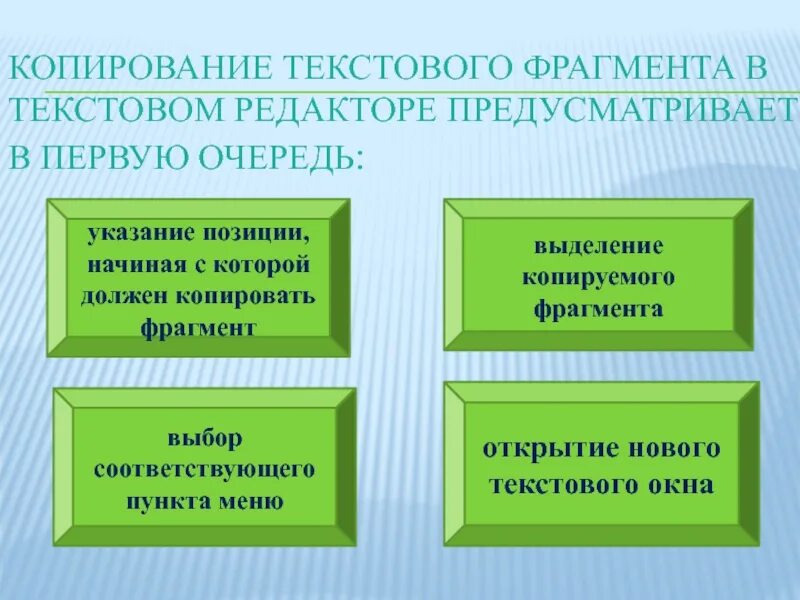 КОПИРОВАНИЕ ТЕКСТОВОГО ФРАГМЕНТА В ТЕКСТОВОМ РЕДАКТОРЕ ПРЕДУСМАТРИВАЕТ В ПЕРВУЮ ОЧЕРЕДЬ:

указание позиции, начиная с которой должен копировать фрагмент

выделение копируемого фрагмента

выбор соответствующего пункта меню

открытие нового текстового окна